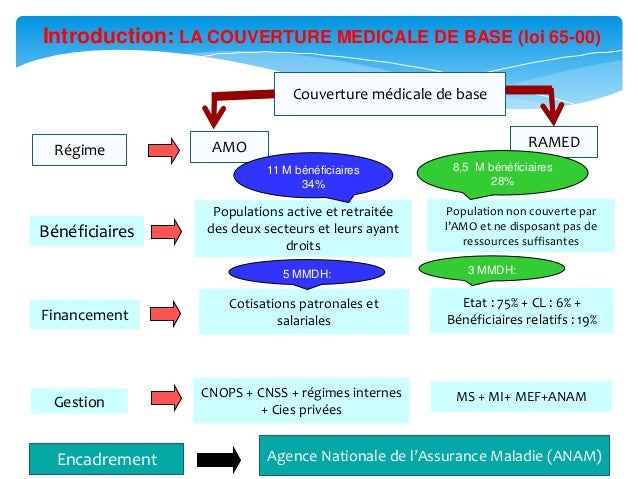 Introduction: LA COUVERTURE MEDICALE DE BASE (loi 65-00)

Couverture médicale de base

Régime

AMO

RAMED

11 M bénéficiaires
34%

8,5 M bénéficiaires
28%

Bénéficiaires

Populations active et retraitée des deux secteurs et leurs ayant droits

Population non couverte par l'AMO et ne disposant pas de ressources suffisantes

5 MMDH:

3 MMDH:

Financement

Cotisations patronales et salariales

Etat : 75% + CL : 6% + Bénéficiaires relatifs : 19%

Gestion

CNOPS + CNSS + régimes internes + Cies privées

MS + MI+ MEF+ANAM

Encadrement

Agence Nationale de l'Assurance Maladie (ANAM)